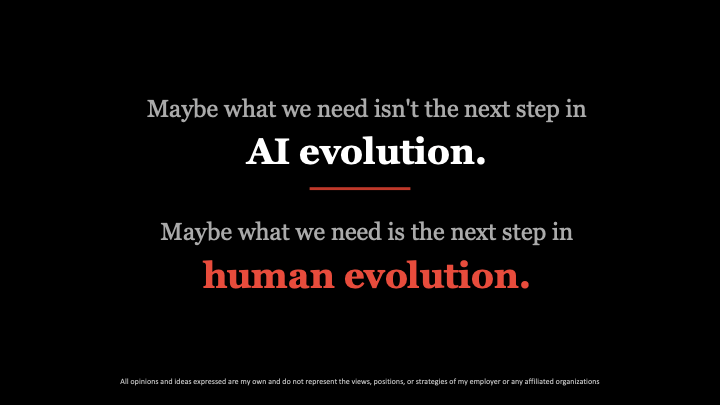 Maybe what we need isn't the next step in
AI evolution.

Maybe what we need is the next step in
human evolution.

All opinions and ideas expressed are my own and do not represent the views, positions, or strategies of my employer or any affiliated organizations